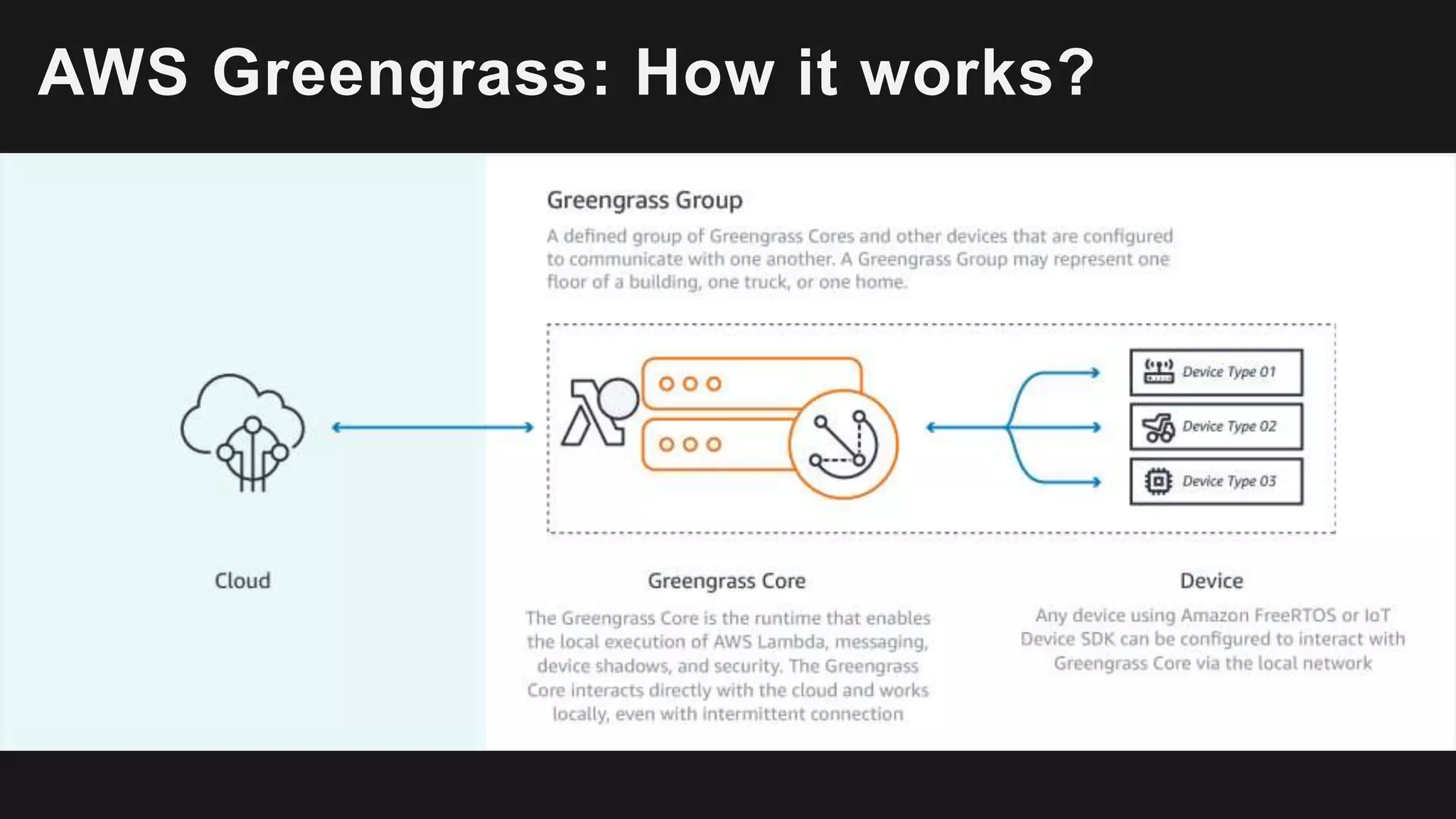 AWS Greengrass: How it works?

Greengrass Group

A defined group of Greengrass Cores and other devices that are configured to communicate with one another. A Greengrass Group may represent one floor of a building, one truck, or one home.

Device Type 01

Device Type 02

Device Type 03

Cloud

Greengrass Core

The Greengrass Core is the runtime that enables the local execution of AWS Lambda, messaging, device shadows, and security. The Greengrass Core interacts directly with the cloud and works locally, even with intermittent connection

Device

Any device using Amazon FreeRTOS or IoT Device SDK can be configured to interact with Greengrass Core via the local network